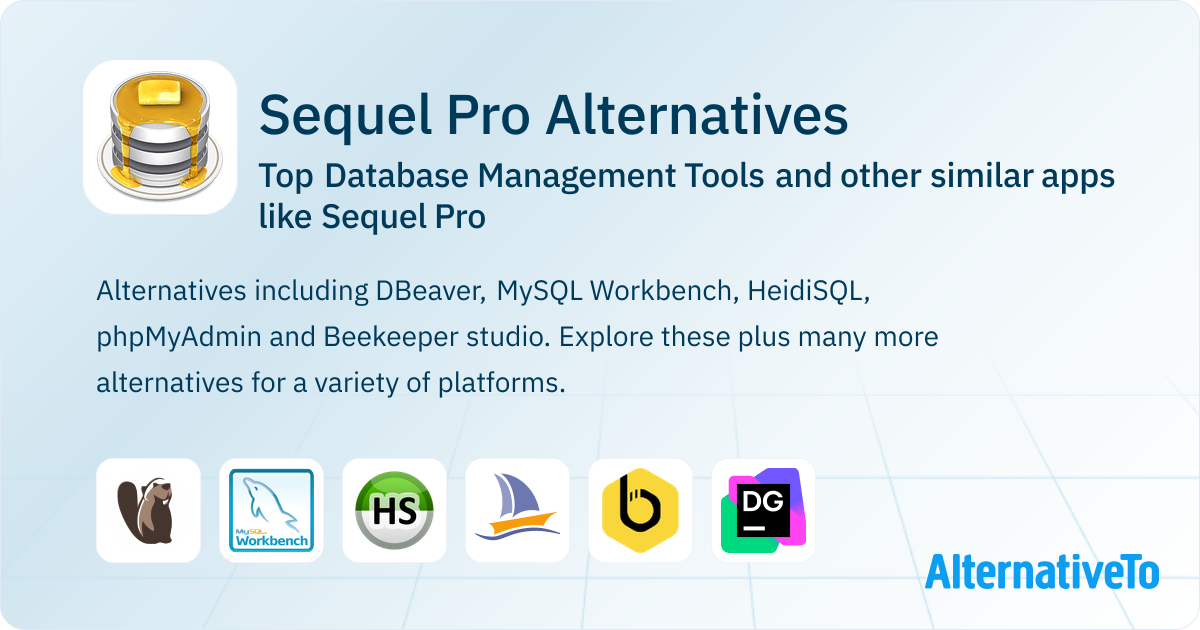 Sequel Pro Alternatives

Top Database Management Tools and other similar apps like Sequel Pro

Alternatives including DBeaver, MySQL Workbench, HeidiSQL, phpMyAdmin and Beekeeper studio. Explore these plus many more alternatives for a variety of platforms.

MySQL Workbench

HS

DG

AlternativeTo